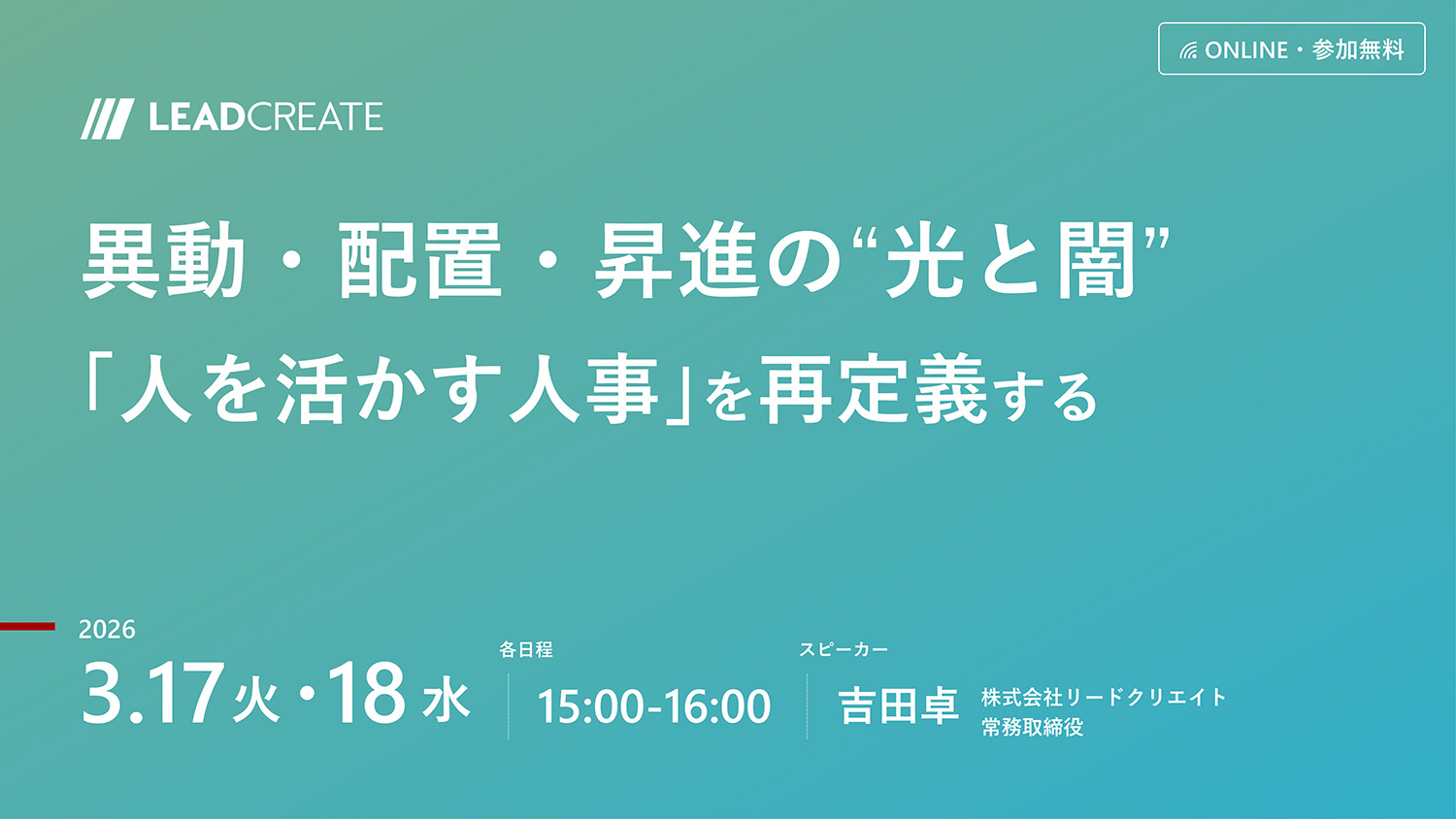 ONLINE・参加無料

LEADCREATE

異動・配置・昇進の“光と闇”

「人を活かす人事」を再定義する

2026

3.17火・18水

各日程

15:00-16:00

スピーカー

吉田卓

株式会社リードクリエイト
常務取締役